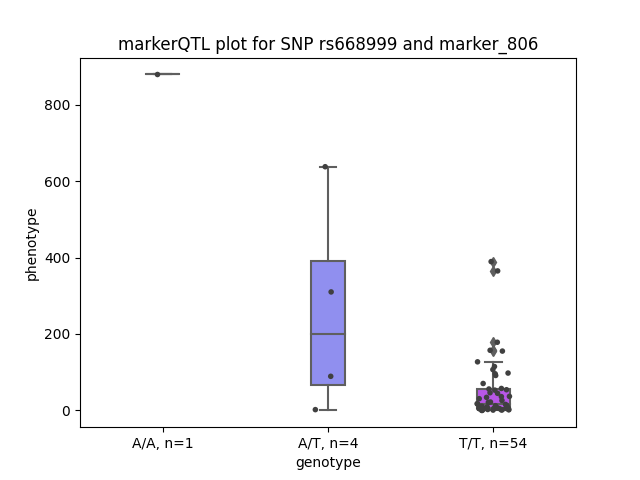 markerQTL plot for SNP rs668999 and marker_806

phenotype

800
600
400
200
0

A/A, n=1
A/T, n=4
T/T, n=54

genotype